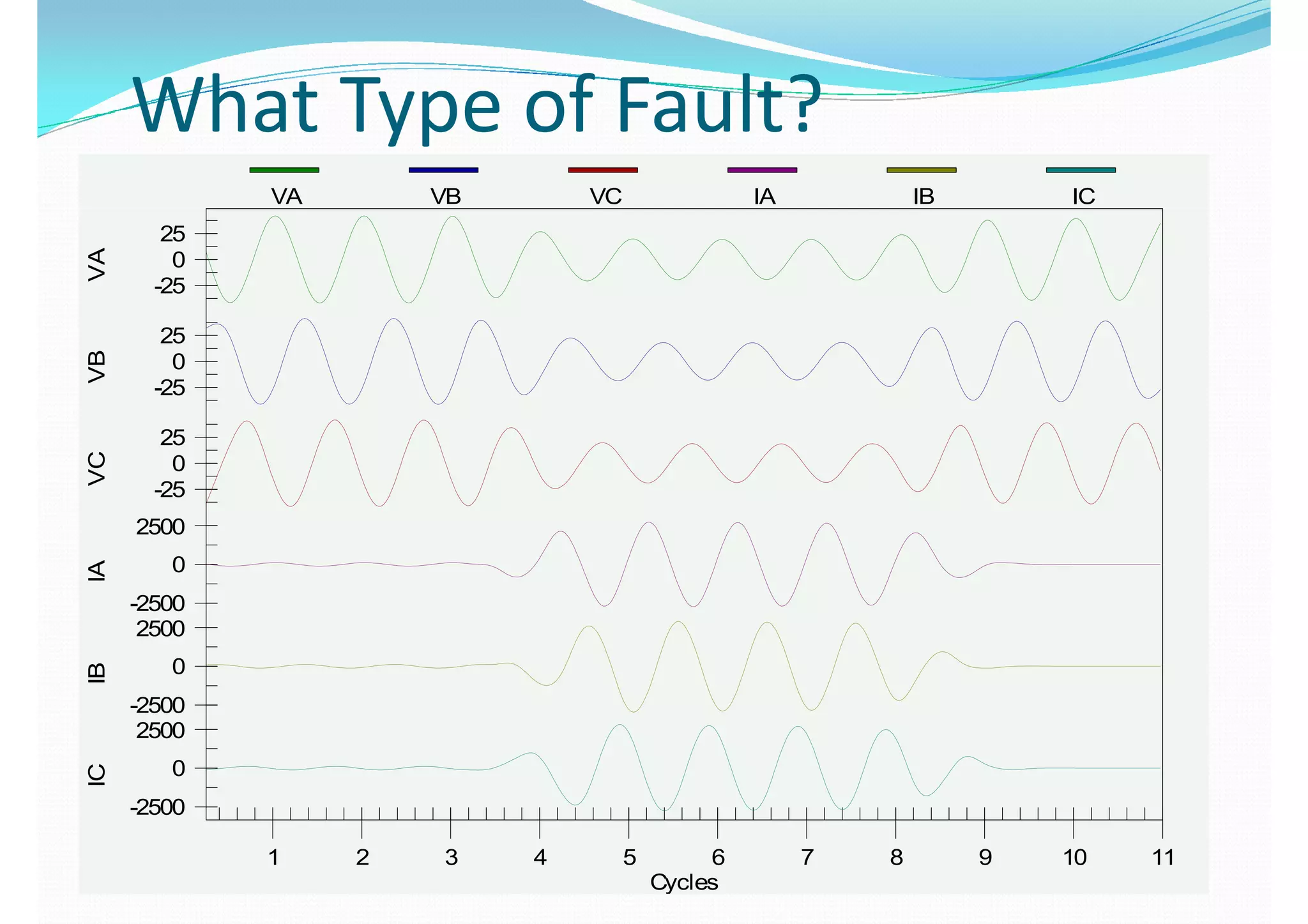 What Type of Fault?

VA VB VC IA IB IC

VA
25
0
-25

VB
25
0
-25

VC
25
0
-25

IA
2500
0
-2500

IB
2500
0
-2500

IC
2500
0
-2500

1 2 3 4 5 6 7 8 9 10 11
Cycles